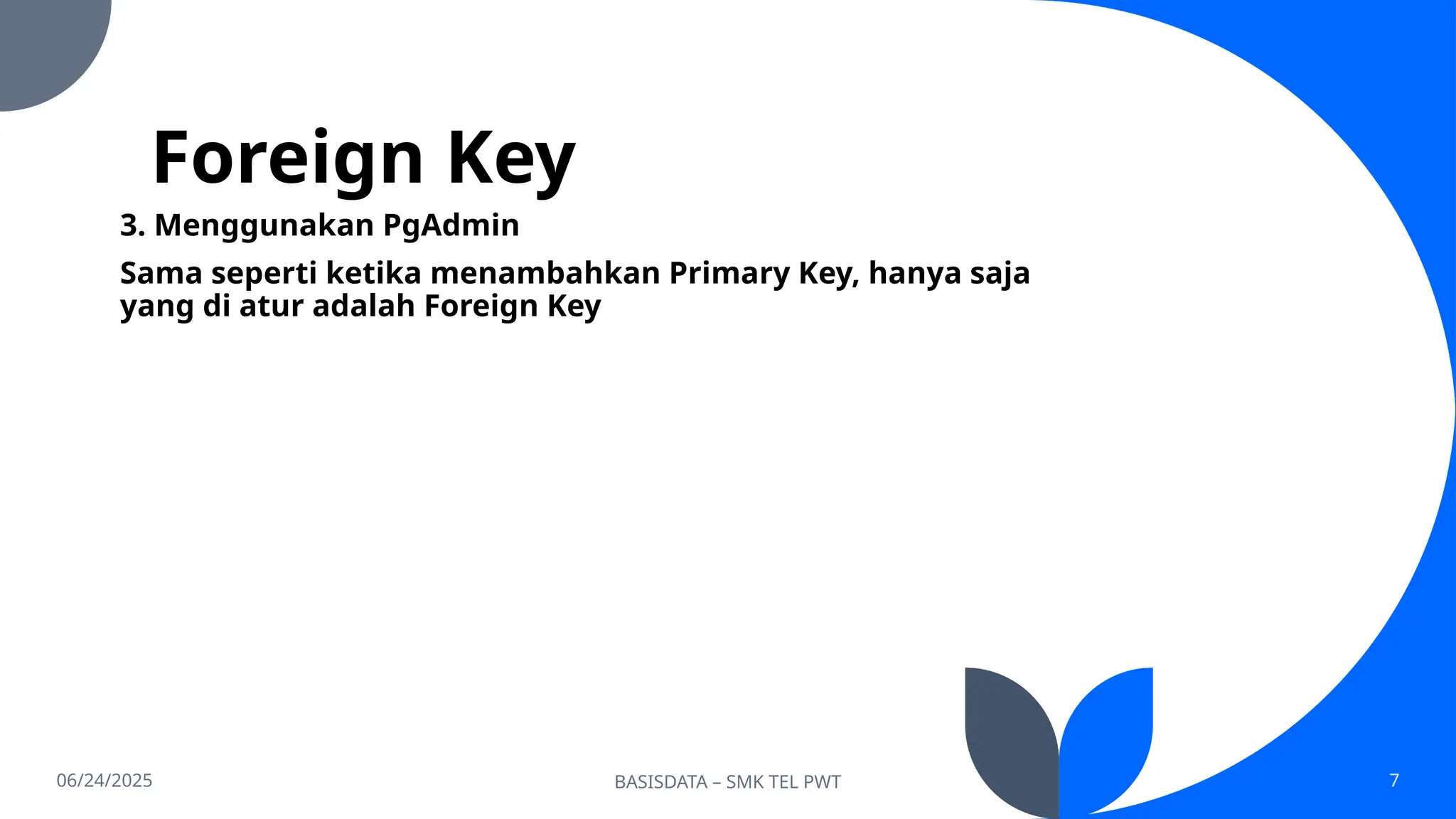 Foreign Key

3. Menggunakan PgAdmin

Sama seperti ketika menambahkan Primary Key, hanya saja yang di atur adalah Foreign Key

06/24/2025

BASISDATA – SMK TEL PWT

7